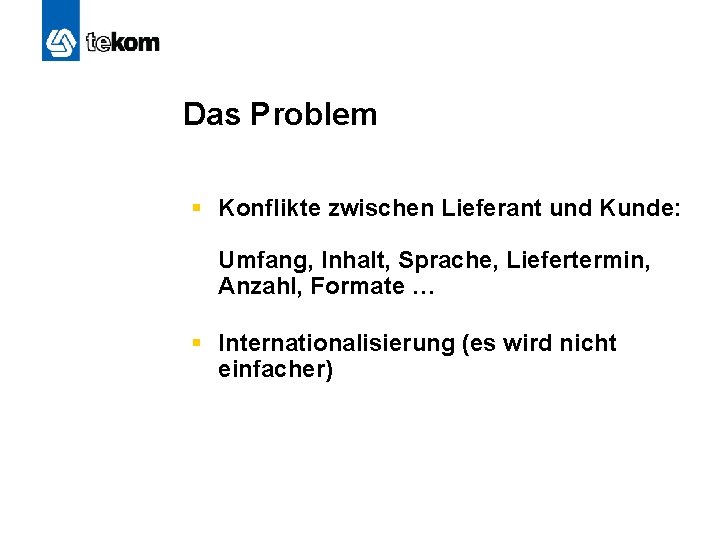 tekom

Das Problem

▪ Konflikte zwischen Lieferant und Kunde:

Umfang, Inhalt, Sprache, Liefertermin, Anzahl, Formate …

▪ Internationalisierung (es wird nicht einfacher)